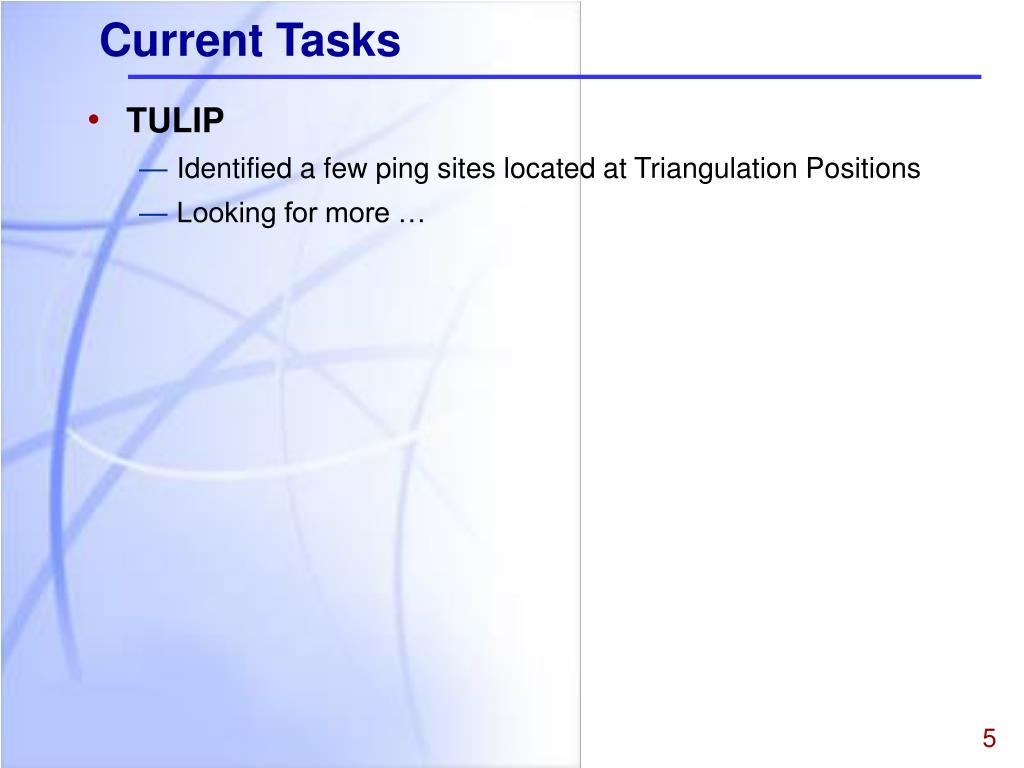 Current Tasks

• TULIP

— Identified a few ping sites located at Triangulation Positions

— Looking for more …

5